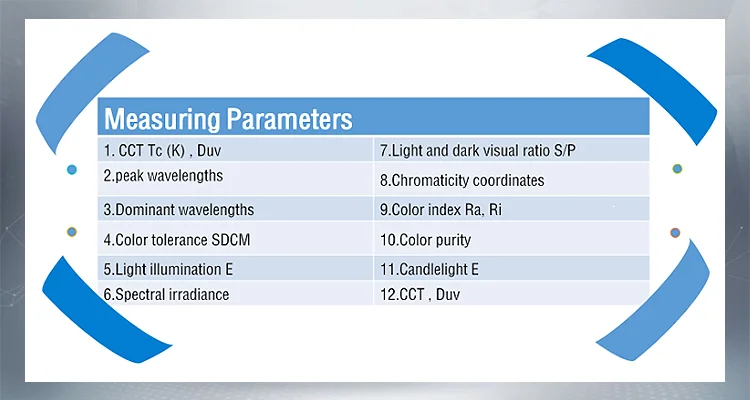 | Measuring Parameters | |
|---|---|
| 1. CCT Tc (K) , Duv | 7.Light and dark visual ratio S/P |
| 2.peak wavelengths | 8.Chromaticity coordinates |
| 3.Dominant wavelengths | 9.Color index Ra, Ri |
| 4.Color tolerance SDCM | 10.Color purity |
| 5.Light illumination E | 11.Candlelight E |
| 6.Spectral irradiance | 12.CCT , Duv |